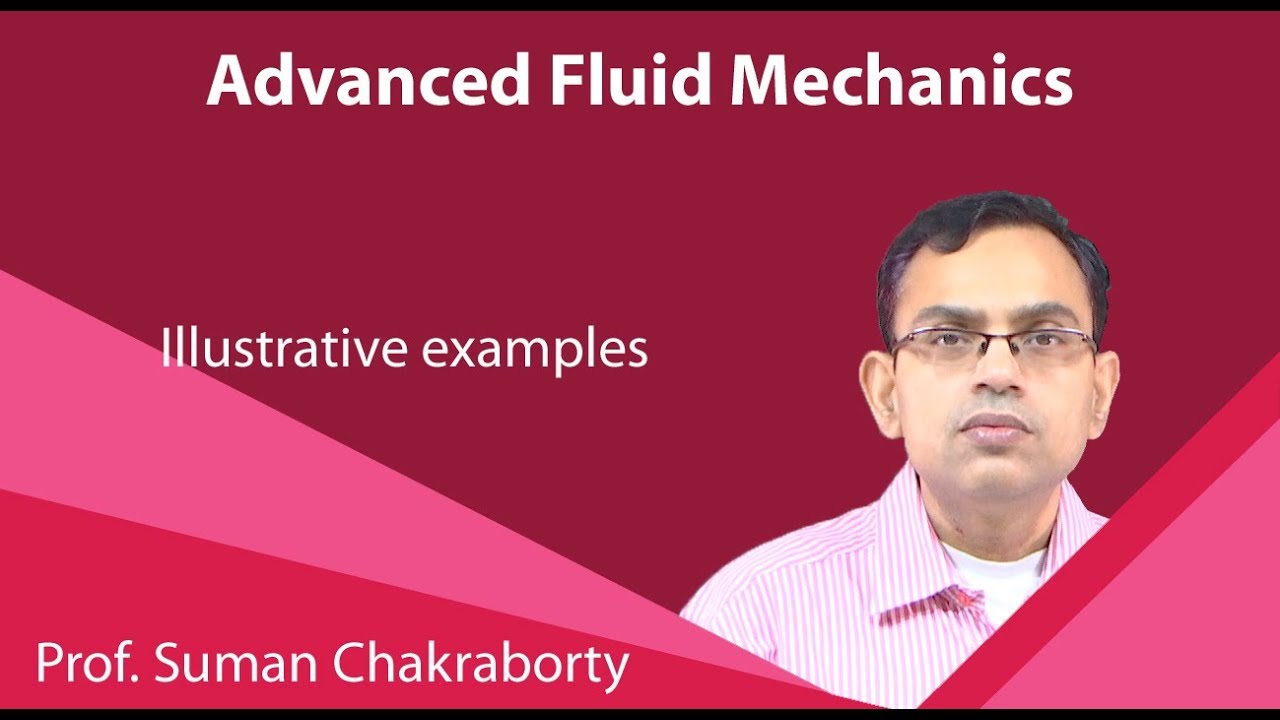 Advanced Fluid Mechanics

Illustrative examples

Prof. Suman Chakraborty